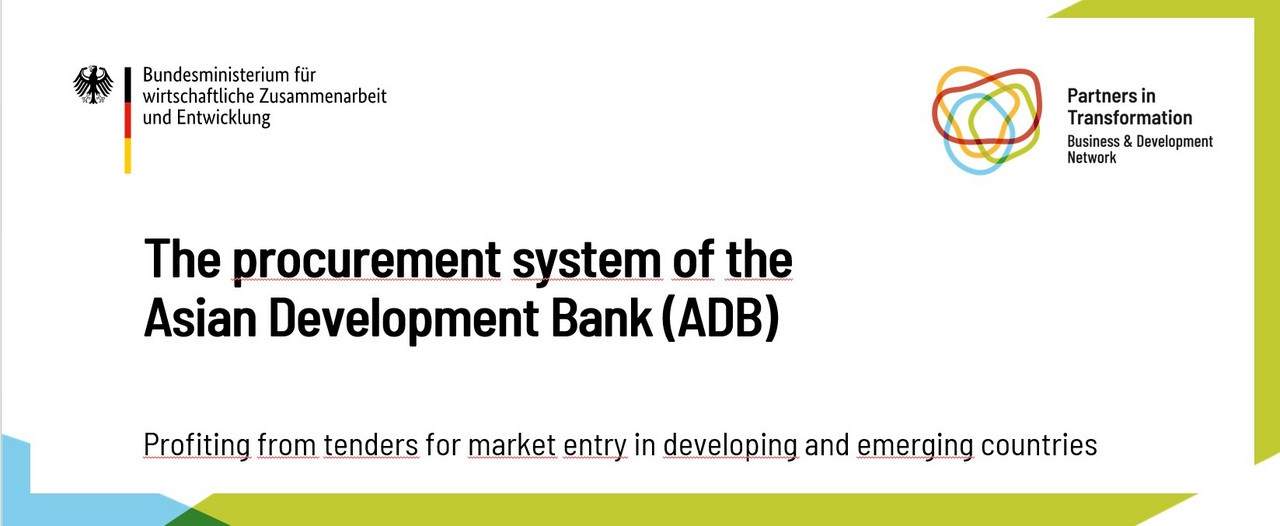 Bundesministerium für wirtschaftliche Zusammenarbeit und Entwicklung

Partners in Transformation
Business & Development Network

The procurement system of the Asian Development Bank (ADB)

Profiting from tenders for market entry in developing and emerging countries